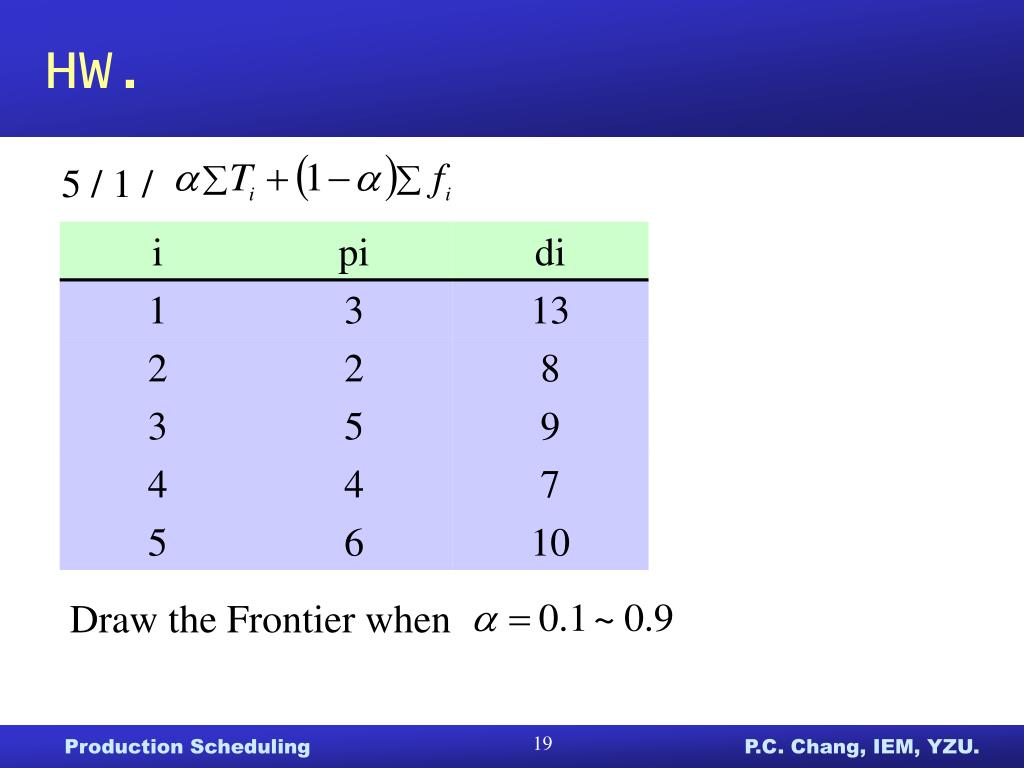 HW.

5 / 1 / $\alpha \sum T_i + (1-\alpha) \sum f_i$

| i | pi | di |
|---|---|---|
| 1 | 3 | 13 |
| 2 | 2 | 8 |
| 3 | 5 | 9 |
| 4 | 4 | 7 |
| 5 | 6 | 10 |

Draw the Frontier when $\alpha = 0.1 \sim 0.9$

Production Scheduling 19 P.C. Chang, IEM, YZU.